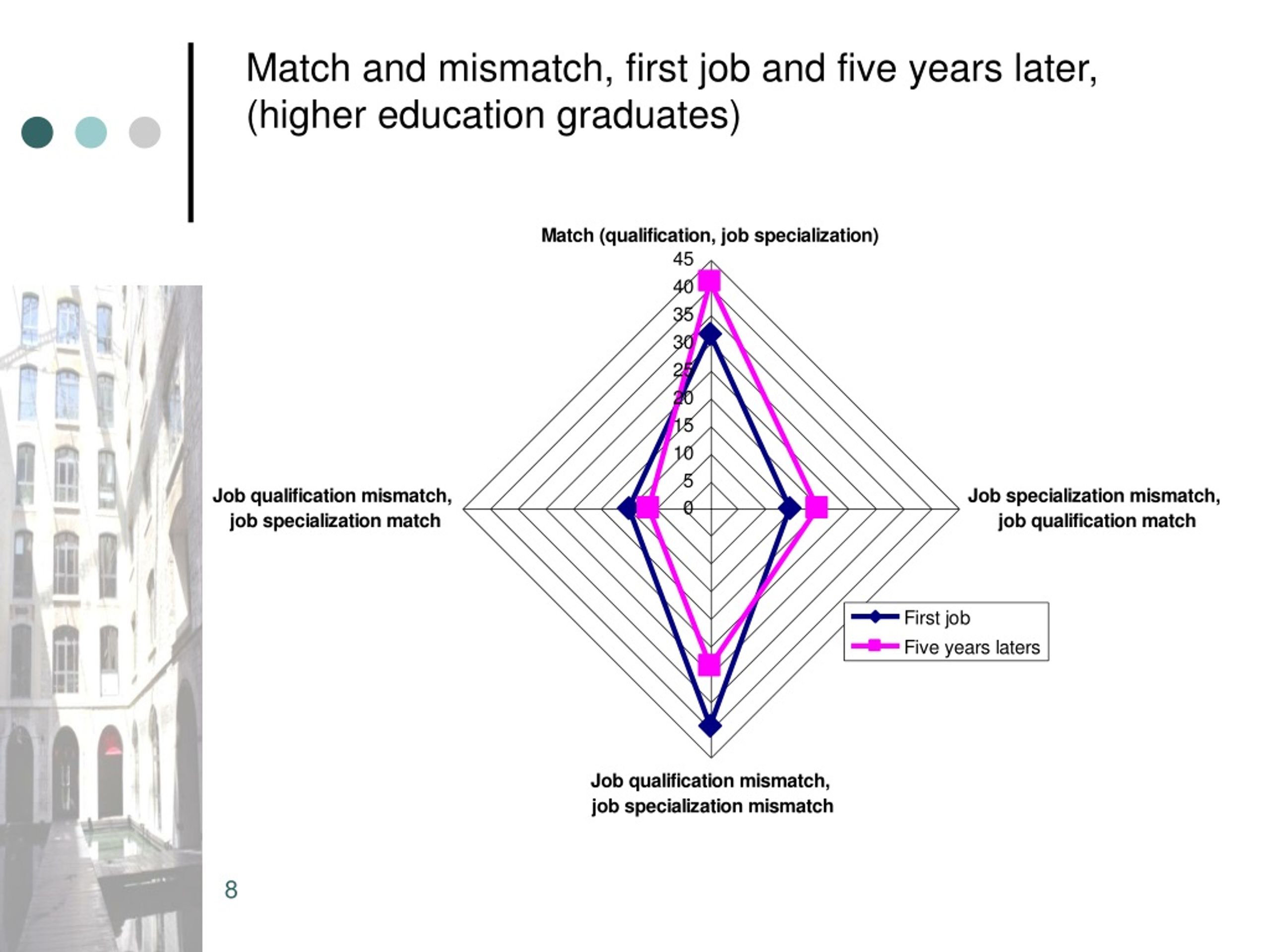 Match and mismatch, first job and five years later, (higher education graduates)

Match (qualification, job specialization)

45
40
35
30
25
20
15
10
5
0

Job qualification mismatch, job specialization match

Job specialization mismatch, job qualification match

Job qualification mismatch, job specialization mismatch

First job
Five years laters

8